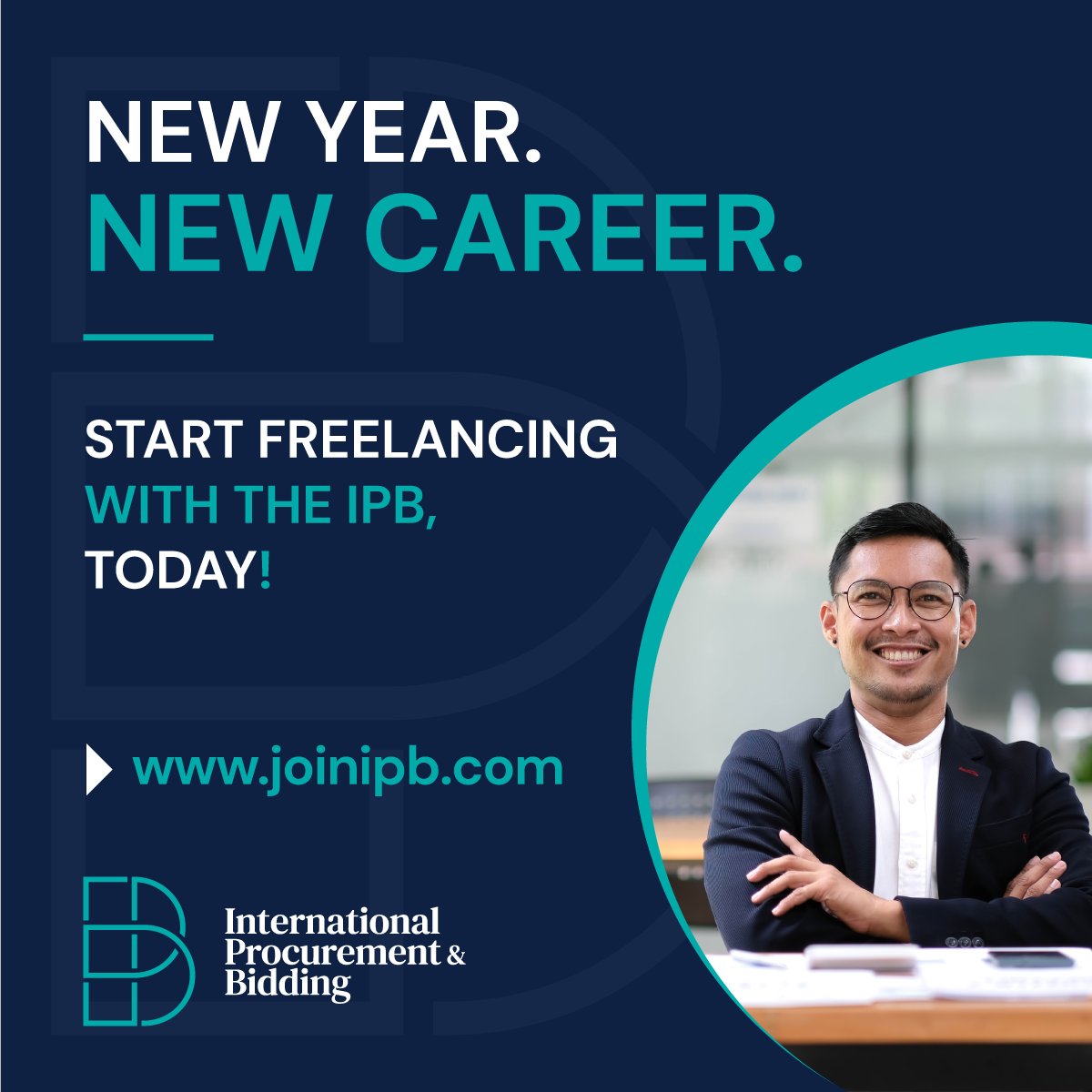 NEW YEAR.
NEW CAREER.

START FREELANCING WITH THE IPB, TODAY!

www.joinipb.com

International Procurement & Bidding